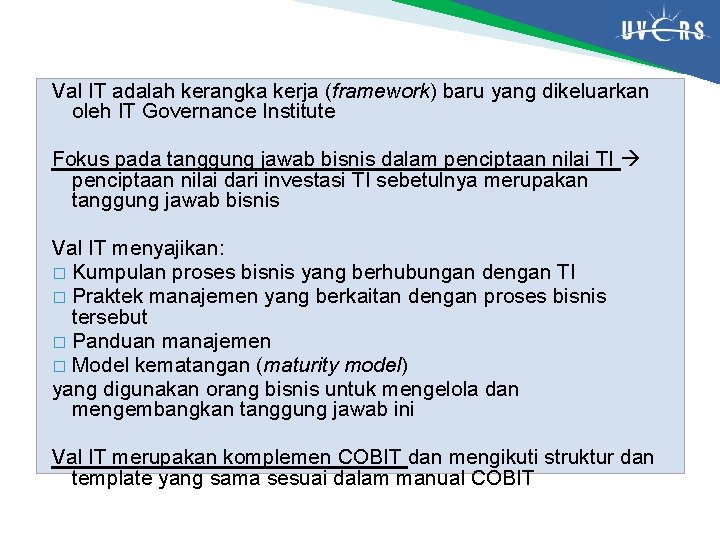 UVERS

Val IT adalah kerangka kerja (framework) baru yang dikeluarkan oleh IT Governance Institute

Fokus pada tanggung jawab bisnis dalam penciptaan nilai TI → penciptaan nilai dari investasi TI sebetulnya merupakan tanggung jawab bisnis

Val IT menyajikan:
□ Kumpulan proses bisnis yang berhubungan dengan TI
□ Praktek manajemen yang berkaitan dengan proses bisnis tersebut
□ Panduan manajemen
□ Model kematangan (maturity model)
yang digunakan orang bisnis untuk mengelola dan mengembangkan tanggung jawab ini

Val IT merupakan komplemen COBIT dan mengikuti struktur dan template yang sama sesuai dalam manual COBIT